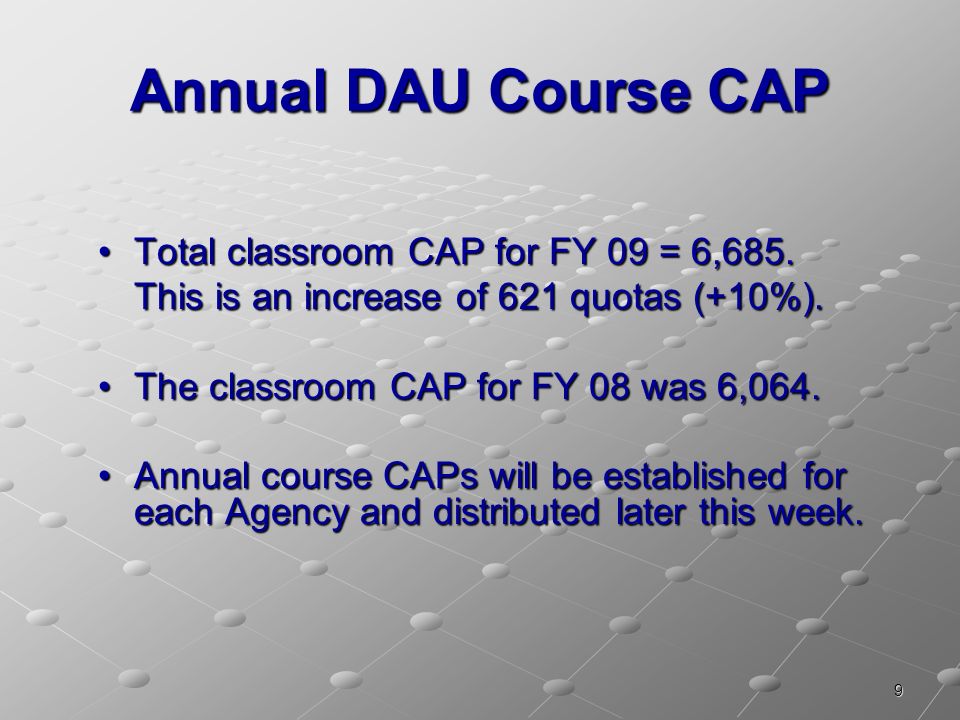 Annual DAU Course CAP

• Total classroom CAP for FY 09 = 6,685.
This is an increase of 621 quotas (+10%).

• The classroom CAP for FY 08 was 6,064.

• Annual course CAPs will be established for each Agency and distributed later this week.

9